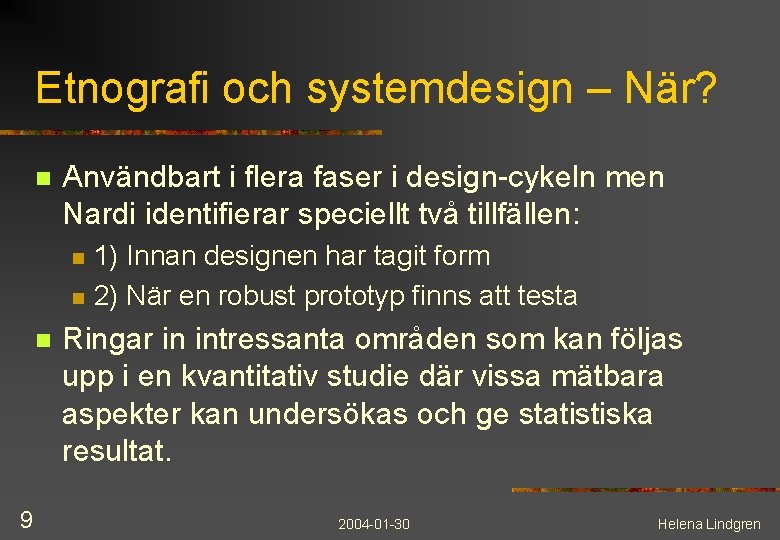 Etnografi och systemdesign – När?

Användbart i flera faser i design-cykeln men Nardi identifierar speciellt två tillfällen:

1) Innan designen har tagit form

2) När en robust prototyp finns att testa

Ringar in intressanta områden som kan följas upp i en kvantitativ studie där vissa mätbara aspekter kan undersökas och ge statistiska resultat.

9

2004-01-30

Helena Lindgren